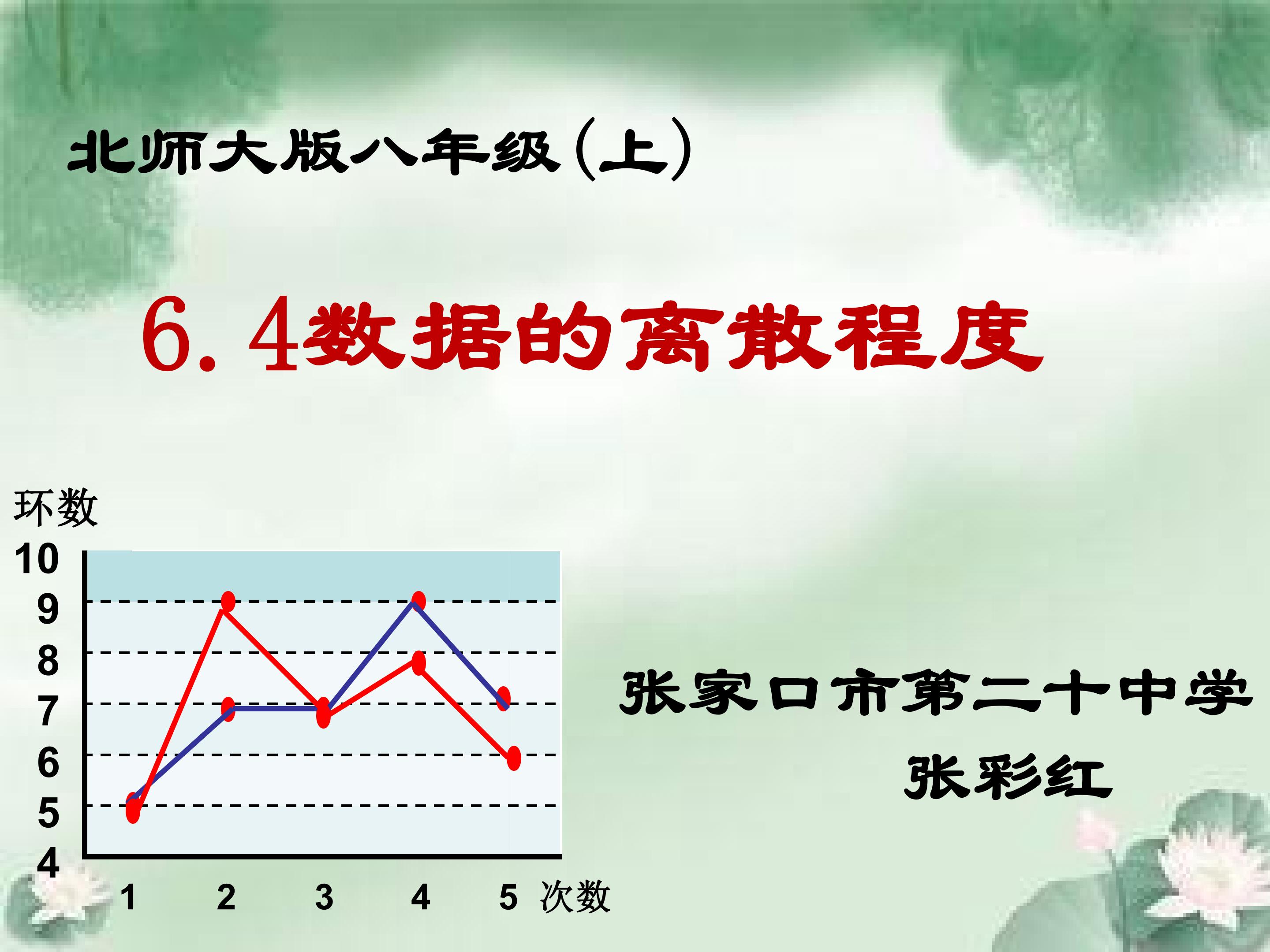 北师大版八年级(上)

6.4数据的离散程度

环数

10
9
8
7
6
5
4

1 2 3 4 5 次数

张家口市第二十中学
张彩红